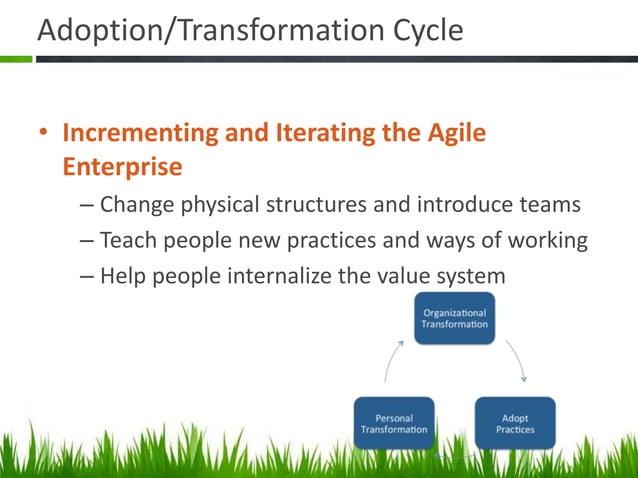 Adoption/Transformation Cycle

• Incrementing and Iterating the Agile Enterprise

– Change physical structures and introduce teams

– Teach people new practices and ways of working

– Help people internalize the value system

Organizational Transformation

Adopt Practices

Personal Transformation